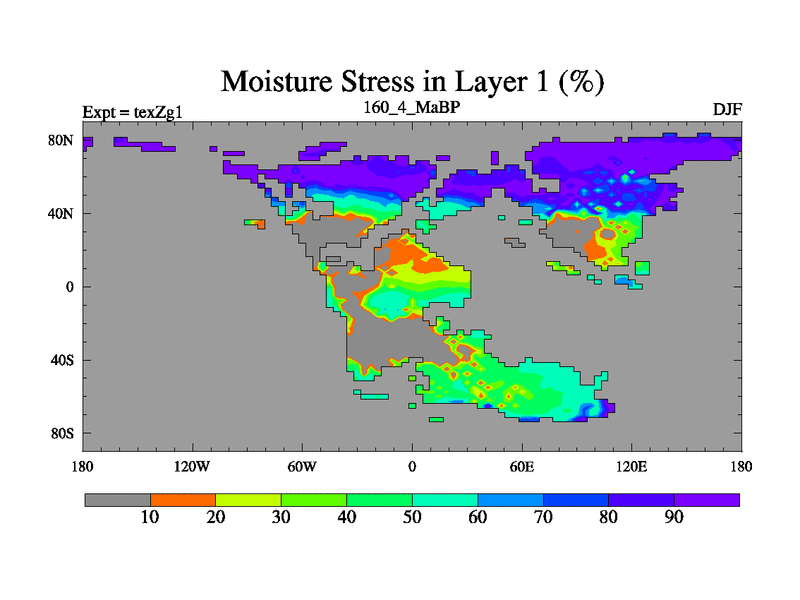 Moisture Stress in Layer 1 (%)

Expt = texZg1

160_4_MaBP

DJF

80N
40N
0
40S
80S

180
120W
60W
0
60E
120E
180

10
20
30
40
50
60
70
80
90